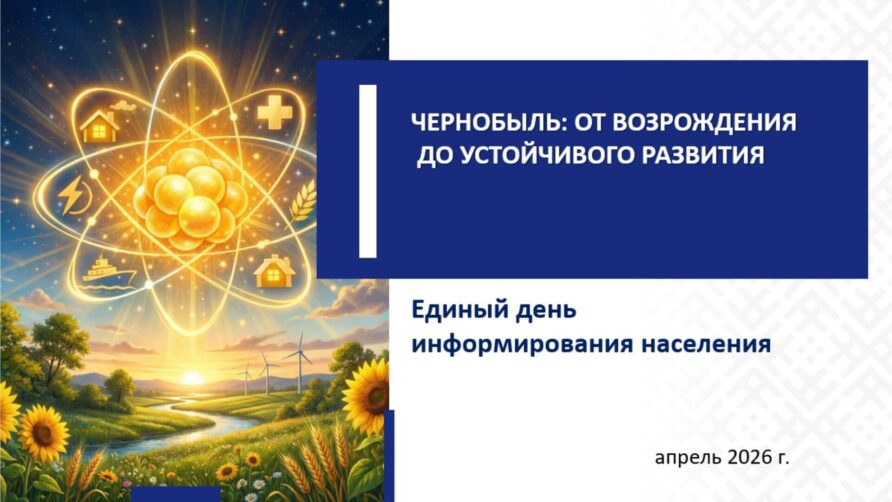 ЧЕРНОБЫЛЬ: ОТ ВОЗРОЖДЕНИЯ ДО УСТОЙЧИВОГО РАЗВИТИЯ

Единый день информирования населения

апрель 2026 г.